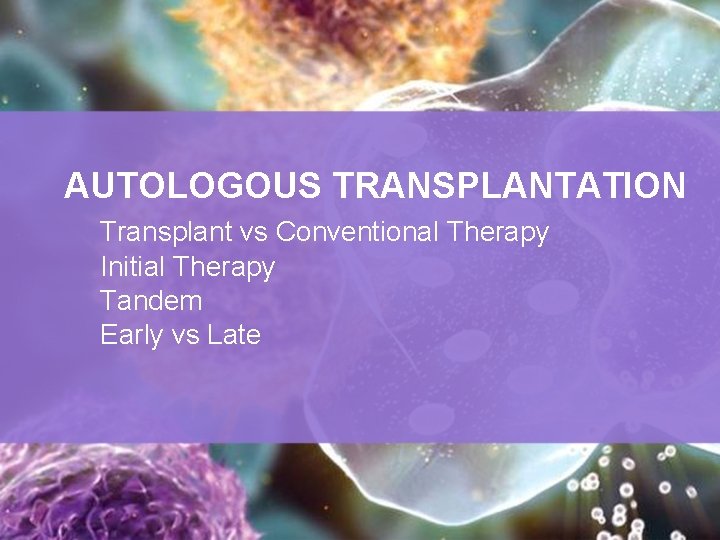 AUTOLOGOUS TRANSPLANTATION

Transplant vs Conventional Therapy
Initial Therapy
Tandem
Early vs Late